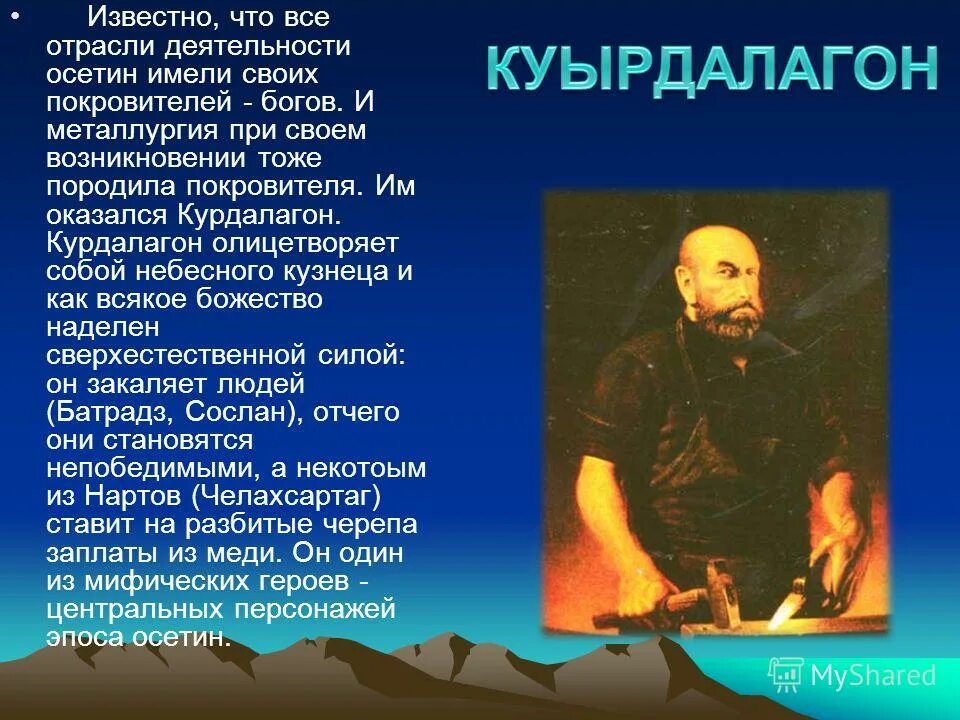 • Известно, что все отрасли деятельности осетин имели своих покровителей - богов. И металлургия при своем возникновении тоже породила покровителя. Им оказался Курдалагон. Курдалагон олицетворяет собой небесного кузнеца и как всякое божество наделен сверхестественной силой: он закаляет людей (Батрадз, Сослан), отчего они становятся непобедимыми, а некотоым из Нартов (Челахсартаг) ставит на разбитые черепа заплаты из меди. Он один из мифических героев - центральных персонажей эпоса осетин.

КУЫРДАЛАГОН

MyShared